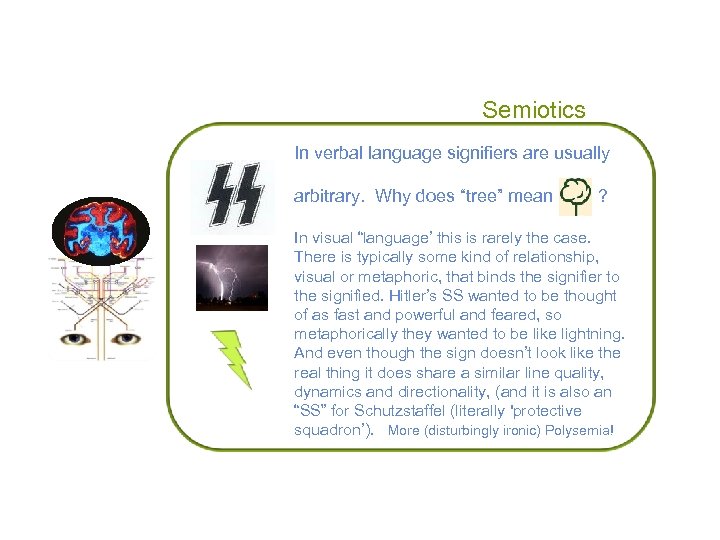 Semiotics

In verbal language signifiers are usually arbitrary. Why does “tree” mean ?

In visual “language’ this is rarely the case. There is typically some kind of relationship, visual or metaphoric, that binds the signifier to the signified. Hitler’s SS wanted to be thought of as fast and powerful and feared, so metaphorically they wanted to be like lightning. And even though the sign doesn’t look like the real thing it does share a similar line quality, dynamics and directionality, (and it is also an “SS” for Schutzstaffel (literally 'protective squadron’). More (disturbingly ironic) Polysemia!